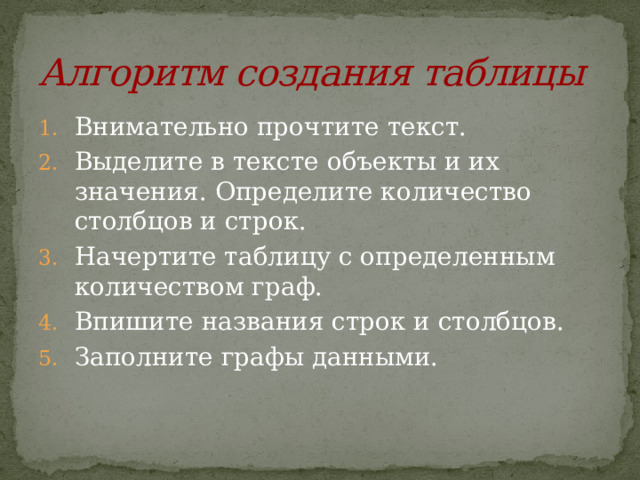 Алгоритм создания таблицы

1. Внимательно прочтите текст.
2. Выделите в тексте объекты и их значения. Определите количество столбцов и строк.
3. Начертите таблицу с определенным количеством граф.
4. Впишите названия строк и столбцов.
5. Заполните графы данными.